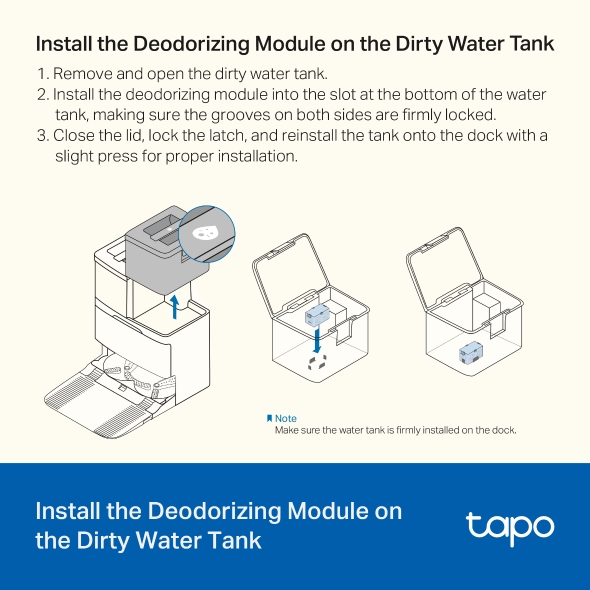 Install the Deodorizing Module on the Dirty Water Tank

1. Remove and open the dirty water tank.
2. Install the deodorizing module into the slot at the bottom of the water tank, making sure the grooves on both sides are firmly locked.
3. Close the lid, lock the latch, and reinstall the tank onto the dock with a slight press for proper installation.

Note
Make sure the water tank is firmly installed on the dock.

Install the Deodorizing Module on the Dirty Water Tank

tapo